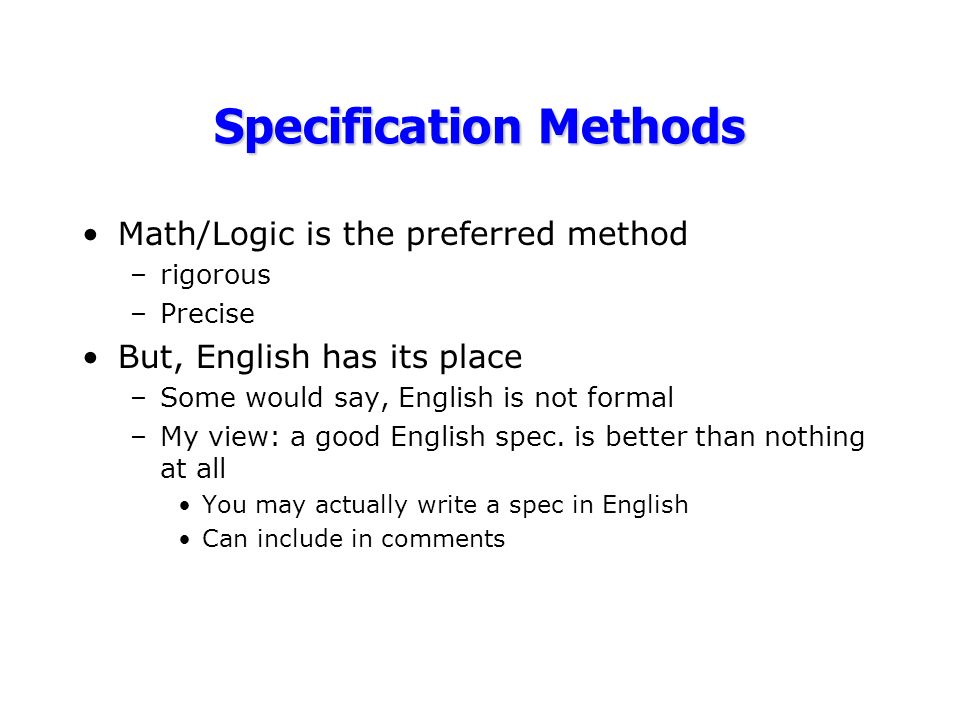 Specification Methods

• Math/Logic is the preferred method
– rigorous
– Precise
• But, English has its place
– Some would say, English is not formal
– My view: a good English spec. is better than nothing at all
• You may actually write a spec in English
• Can include in comments